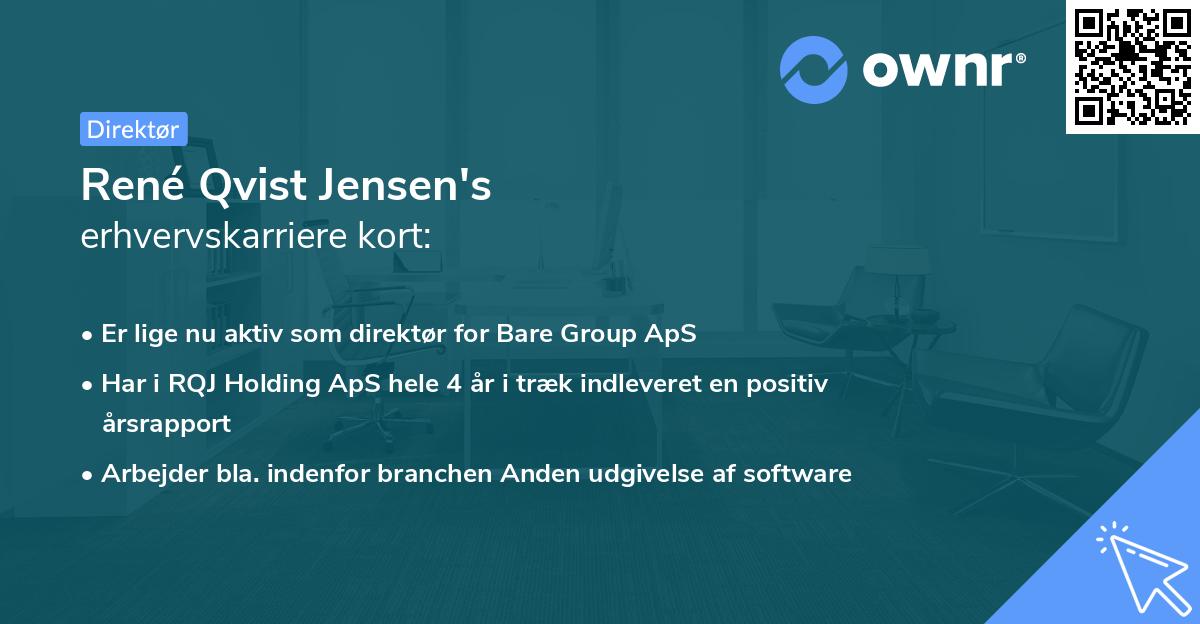 ownr®

Direktør

René Qvist Jensen's
erhvervskarriere kort:

• Er lige nu aktiv som direktør for Bare Group ApS
• Har i RQJ Holding ApS hele 4 år i træk indleveret en positiv årsrapport
• Arbejder bla. indenfor branchen Anden udgivelse af software